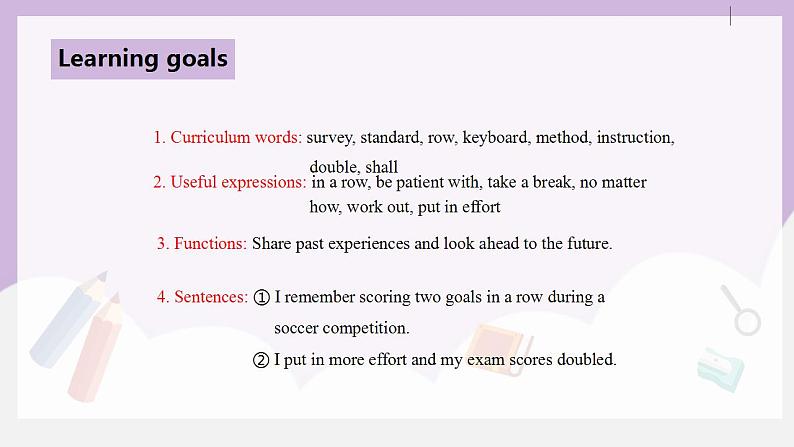 Learning goals

1. Curriculum words: survey, standard, row, keyboard, method, instruction, double, shall

2. Useful expressions: in a row, be patient with, take a break, no matter how, work out, put in effort

3. Functions: Share past experiences and look ahead to the future.

4. Sentences: ① I remember scoring two goals in a row during a soccer competition.

② I put in more effort and my exam scores doubled.